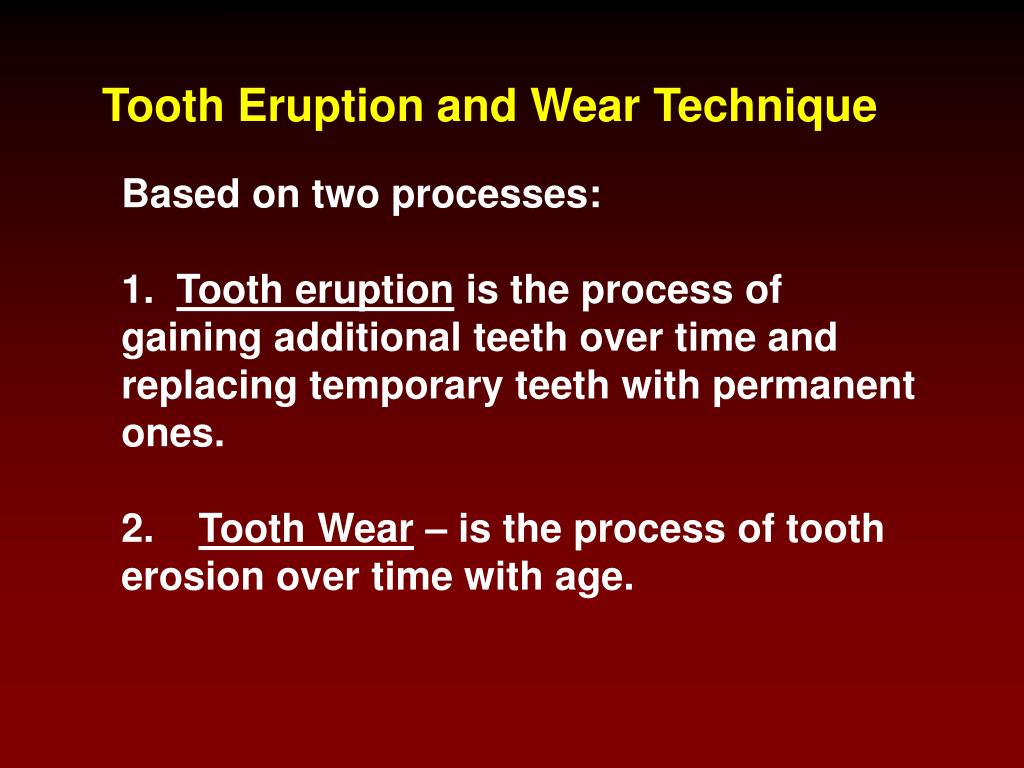 Tooth Eruption and Wear Technique

Based on two processes:

1. Tooth eruption is the process of gaining additional teeth over time and replacing temporary teeth with permanent ones.

2. Tooth Wear – is the process of tooth erosion over time with age.